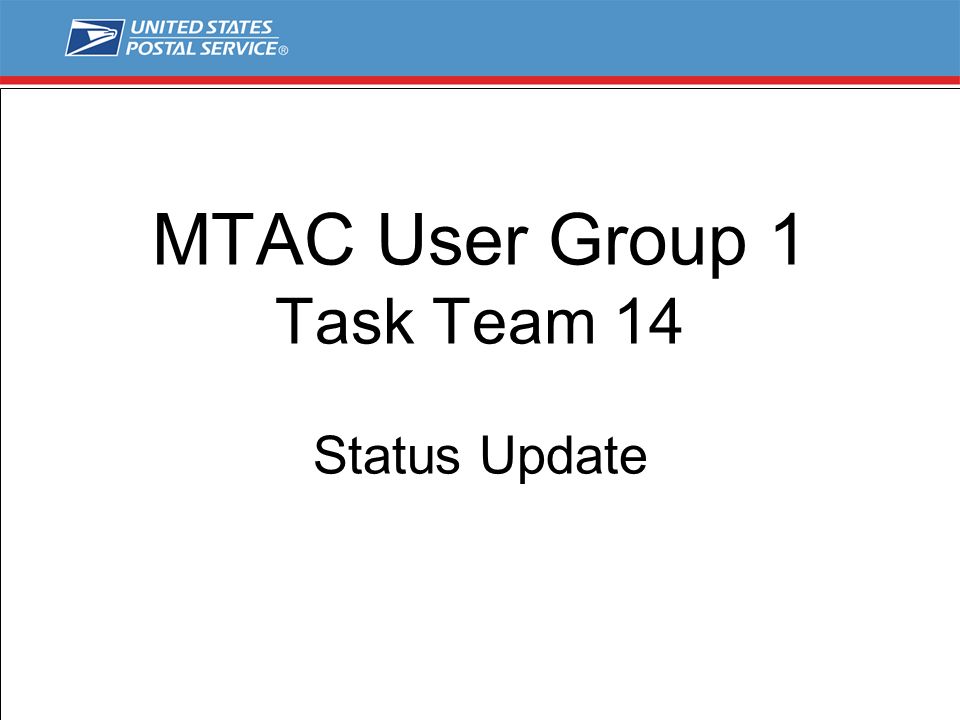 UNITED STATES
POSTAL SERVICE®

MTAC User Group 1
Task Team 14

Status Update